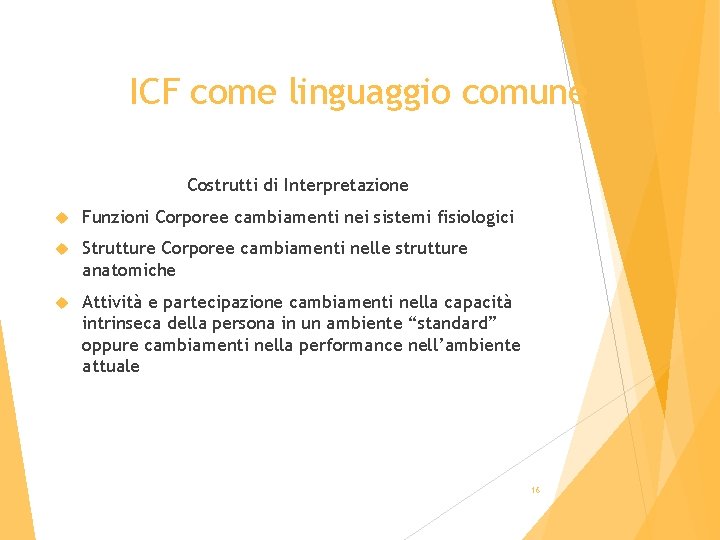 ICF come linguaggio comune

Costrutti di Interpretazione

Funzioni Corporee cambiamenti nei sistemi fisiologici

Strutture Corporee cambiamenti nelle strutture anatomiche

Attività e partecipazione cambiamenti nella capacità intrinseca della persona in un ambiente “standard” oppure cambiamenti nella performance nell’ambiente attuale

16